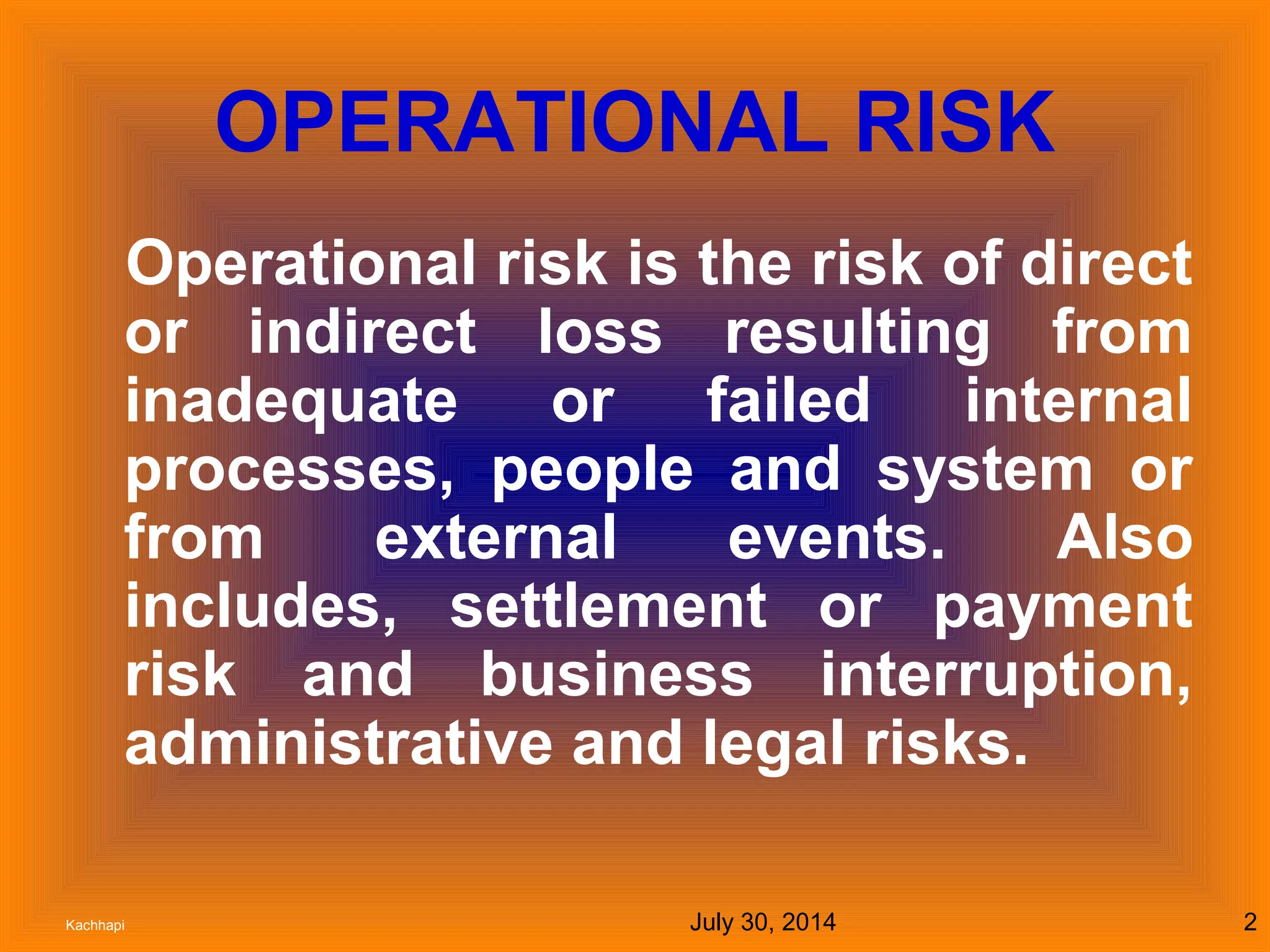 OPERATIONAL RISK

Operational risk is the risk of direct or indirect loss resulting from inadequate or failed internal processes, people and system or from external events. Also includes, settlement or payment risk and business interruption, administrative and legal risks.

Kachhapi

July 30, 2014

2